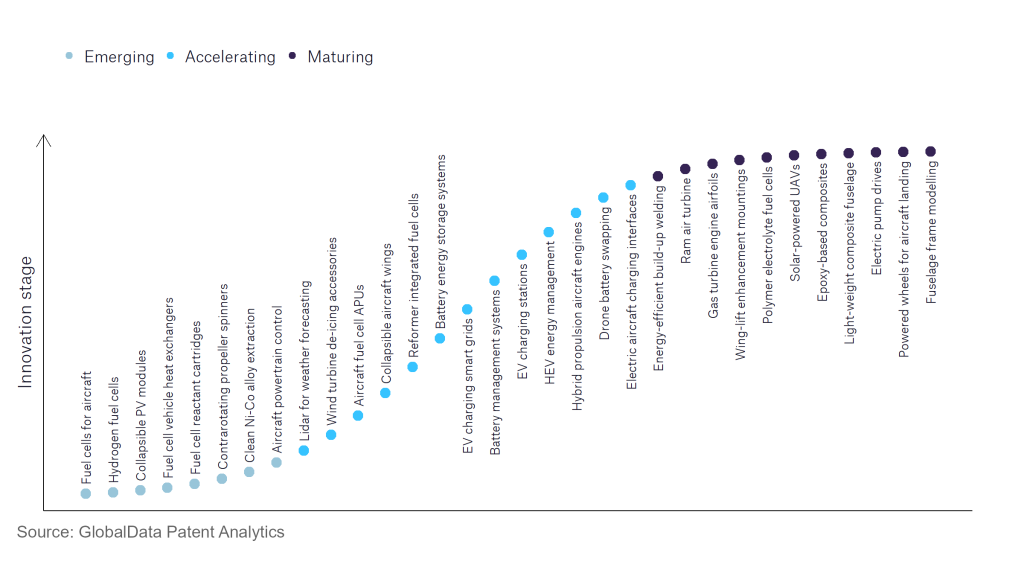 Emerging Accelerating Maturing

Innovation stage

Fuel cells for aircraft
Hydrogen fuel cells
Collapsible PV modules
Fuel cell vehicle heat exchangers
Fuel cell reactant cartridges
Contrarotating propeller spinners
Clean Ni-Co alloy extraction
Aircraft powertrain control
Lidar for weather forecasting
Wind turbine de-icing accessories
Aircraft fuel cell APUs
Collapsible aircraft wings
Reformer integrated fuel cells
Battery energy storage systems
EV charging smart grids
Battery management systems
EV charging stations
HEV energy management
Hybrid propulsion aircraft engines
Drone battery swapping
Electric aircraft charging interfaces
Energy-efficient build-up welding
Ram air turbine
Gas turbine engine airfoils
Wing-lift enhancement mountings
Polymer electrolyte fuel cells
Solar-powered UAVs
Epoxy-based composites
Light-weight composite fuselage
Electric pump drives
Powered wheels for aircraft landing
Fuselage frame modelling

Source: GlobalData Patent Analytics